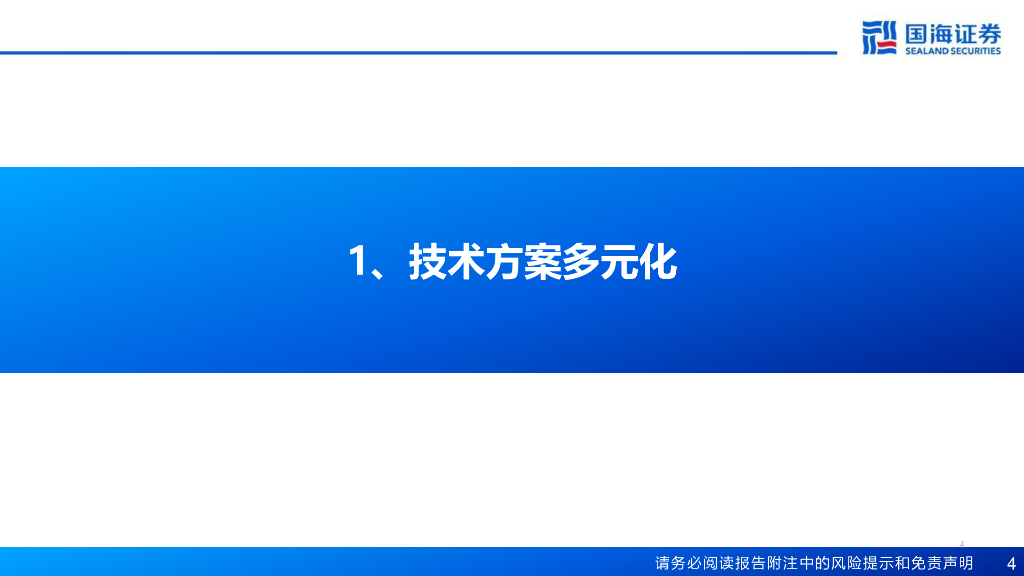 国海证券
SEALAND SECURITIES

1、技术方案多元化

4

请务必阅读报告附注中的风险提示和免责声明 4